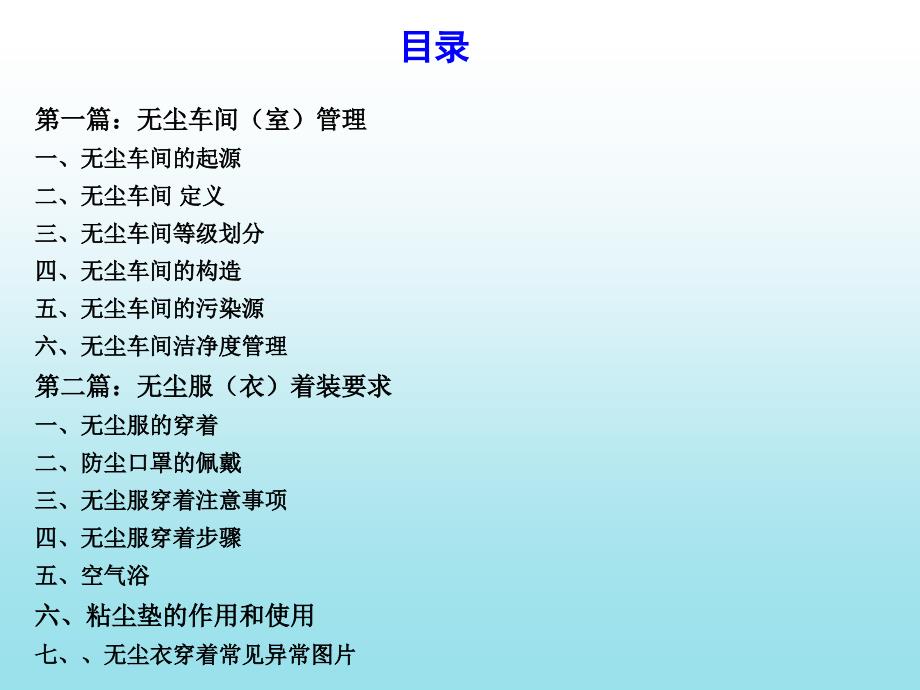 目录

第一篇：无尘车间（室）管理
一、无尘车间的起源
二、无尘车间 定义
三、无尘车间等级划分
四、无尘车间的构造
五、无尘车间的污染源
六、无尘车间洁净度管理
第二篇：无尘服（衣）着装要求
一、无尘服的穿着
二、防尘口罩的佩戴
三、无尘服穿着注意事项
四、无尘服穿着步骤
五、空气浴
六、粘尘垫的作用和使用
七、、无尘衣穿着常见异常图片